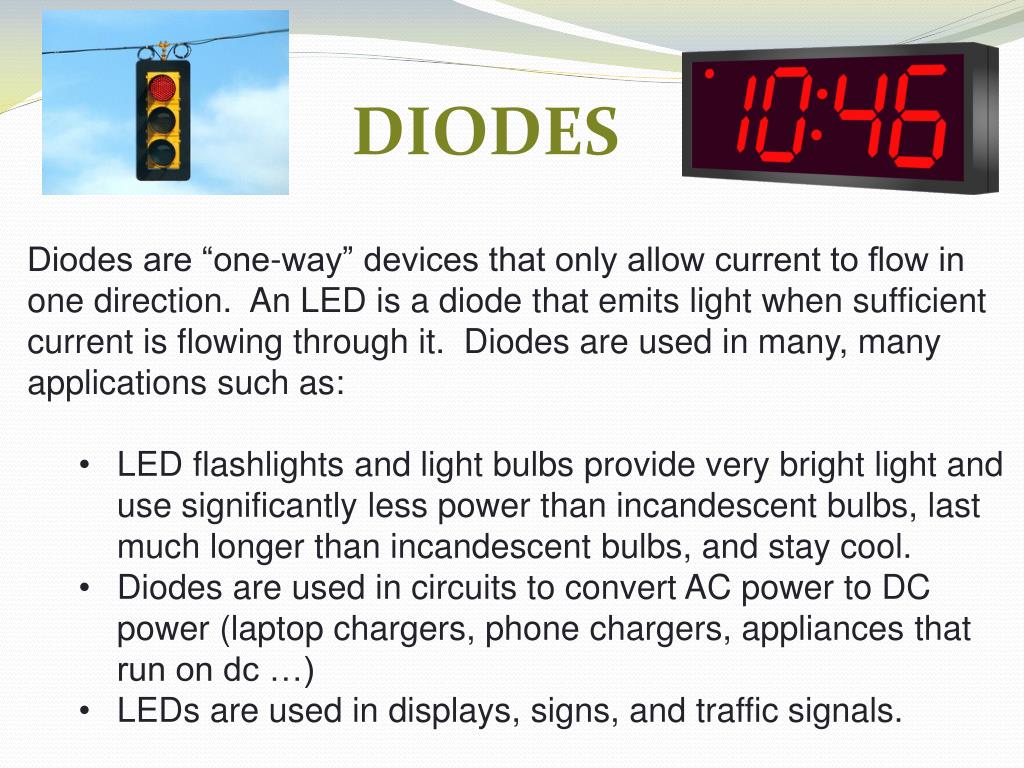 DIODES

10:46

Diodes are “one-way” devices that only allow current to flow in one direction. An LED is a diode that emits light when sufficient current is flowing through it. Diodes are used in many, many applications such as:

• LED flashlights and light bulbs provide very bright light and use significantly less power than incandescent bulbs, last much longer than incandescent bulbs, and stay cool.
• Diodes are used in circuits to convert AC power to DC power (laptop chargers, phone chargers, appliances that run on dc …)
• LEDs are used in displays, signs, and traffic signals.